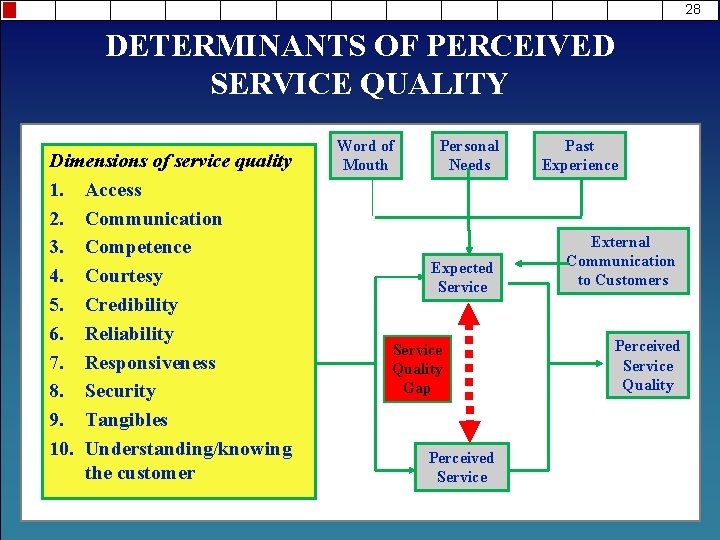 28

DETERMINANTS OF PERCEIVED SERVICE QUALITY

Dimensions of service quality
1. Access
2. Communication
3. Competence
4. Courtesy
5. Credibility
6. Reliability
7. Responsiveness
8. Security
9. Tangibles
10. Understanding/knowing the customer

Word of Mouth

Personal Needs

Past Experience

External Communication to Customers

Expected Service

Service Quality Gap

Perceived Service Quality

Perceived Service